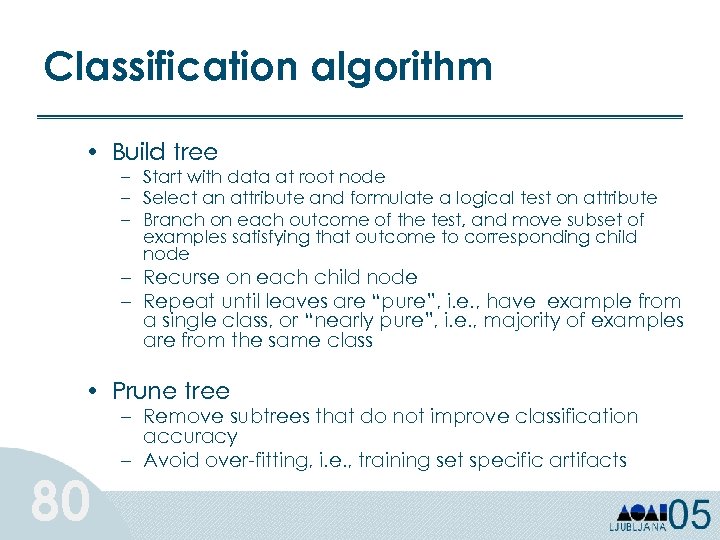 Classification algorithm

• Build tree
– Start with data at root node
– Select an attribute and formulate a logical test on attribute
– Branch on each outcome of the test, and move subset of examples satisfying that outcome to corresponding child node
– Recurse on each child node
– Repeat until leaves are "pure", i.e., have example from a single class, or "nearly pure", i.e., majority of examples are from the same class

• Prune tree
– Remove subtrees that do not improve classification accuracy
– Avoid over-fitting, i.e., training set specific artifacts

80

LJUBLJANA 05